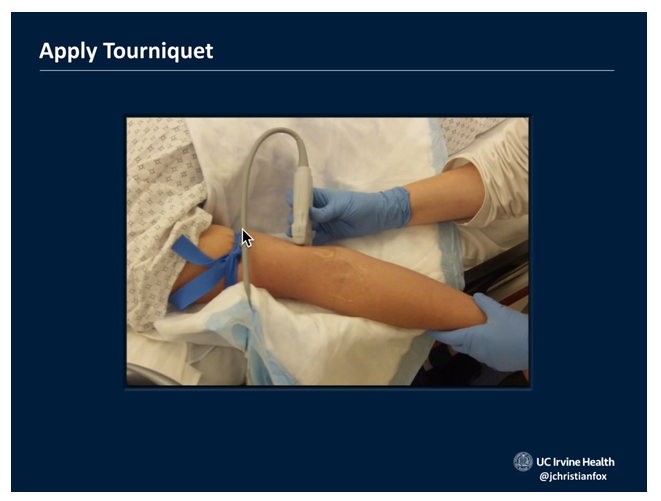 Apply Tourniquet

UC Irvine Health
@jchristianfox